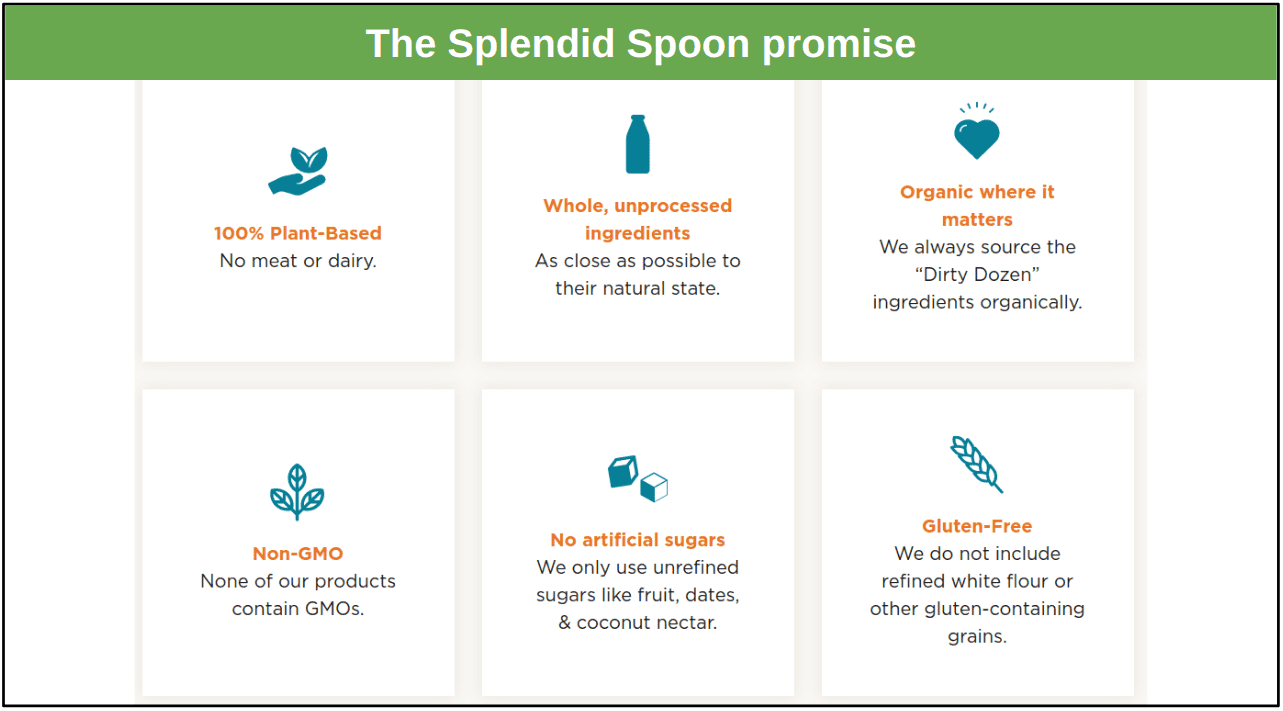 The Splendid Spoon promise

100% Plant-Based
No meat or dairy.

Whole, unprocessed ingredients
As close as possible to their natural state.

Organic where it matters
We always source the "Dirty Dozen" ingredients organically.

Non-GMO
None of our products contain GMOs.

No artificial sugars
We only use unrefined sugars like fruit, dates, & coconut nectar.

Gluten-Free
We do not include refined white flour or other gluten-containing grains.